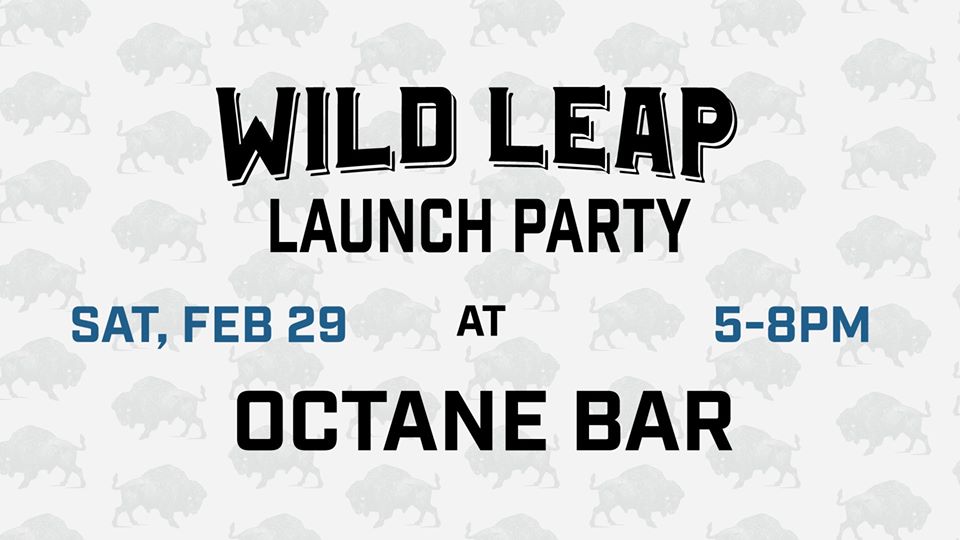 WILD LEAP
LAUNCH PARTY

SAT, FEB 29 AT 5-8PM

OCTANE BAR